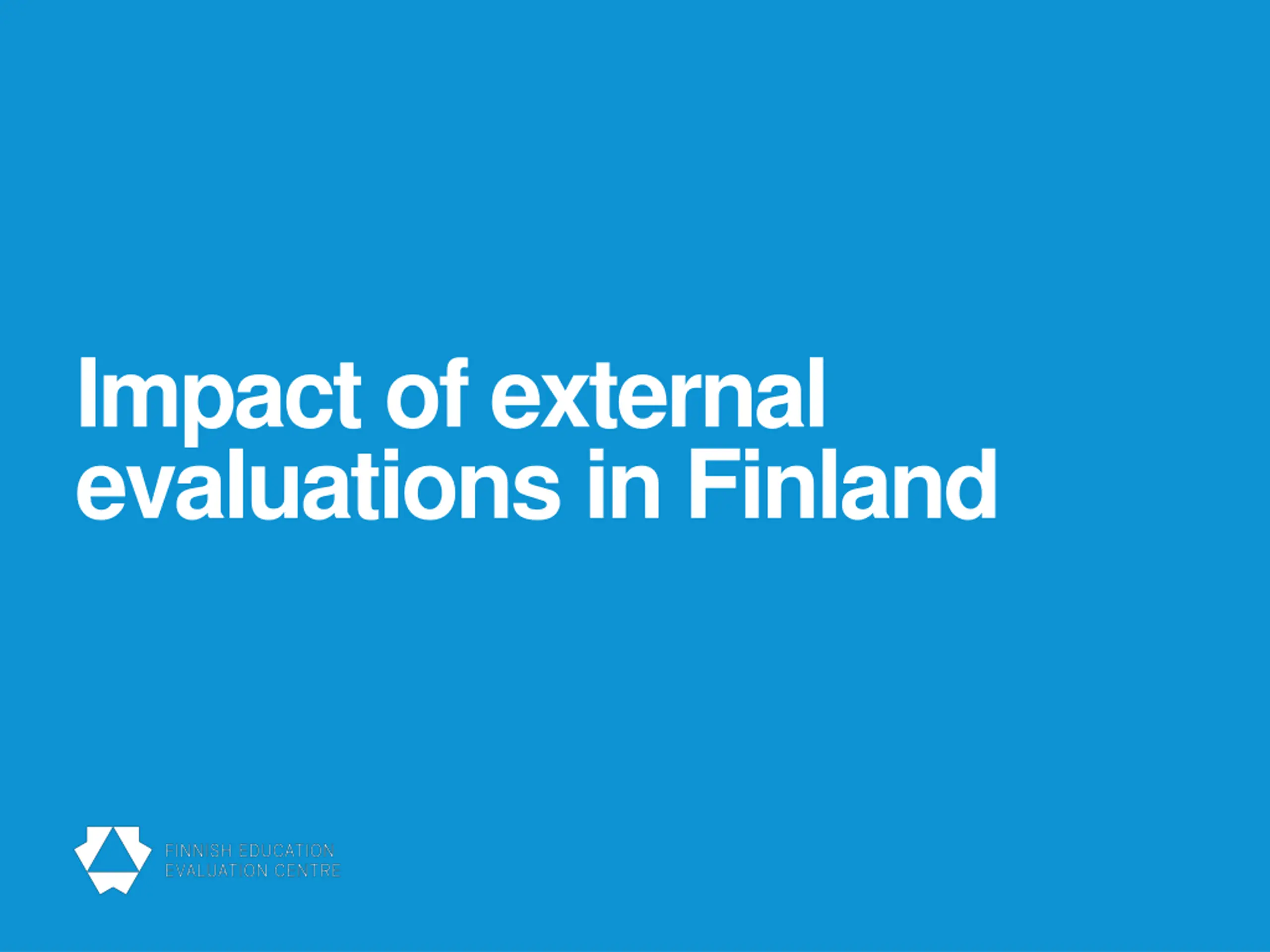 Impact of external evaluations in Finland

FINNISH EDUCATION
EVALUATION CENTRE